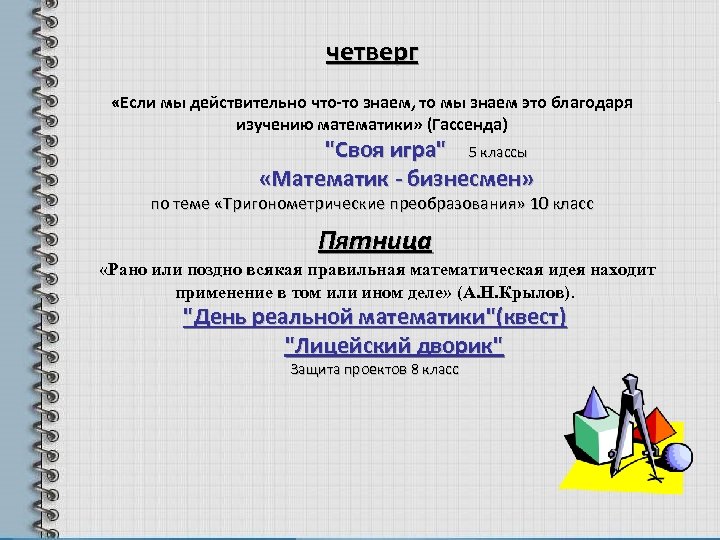 четверг

«Если мы действительно что-то знаем, то мы знаем это благодаря изучению математики» (Гассенда)

"Своя игра" 5 классы

«Математик - бизнесмен»

по теме «Тригонометрические преобразования» 10 класс

Пятница

«Рано или поздно всякая правильная математическая идея находит применение в том или ином деле» (А.Н.Крылов).

"День реальной математики"(квест)

"Лицейский дворик"

Защита проектов 8 класс